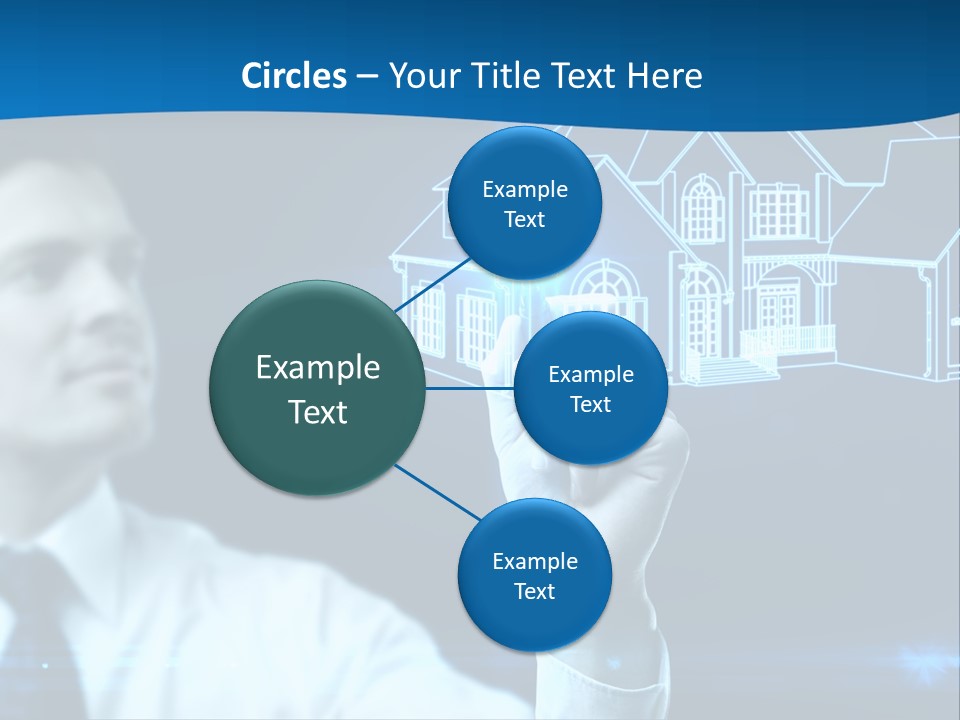 Circles – Your Title Text Here

Example Text

Example Text

Example Text

Example Text